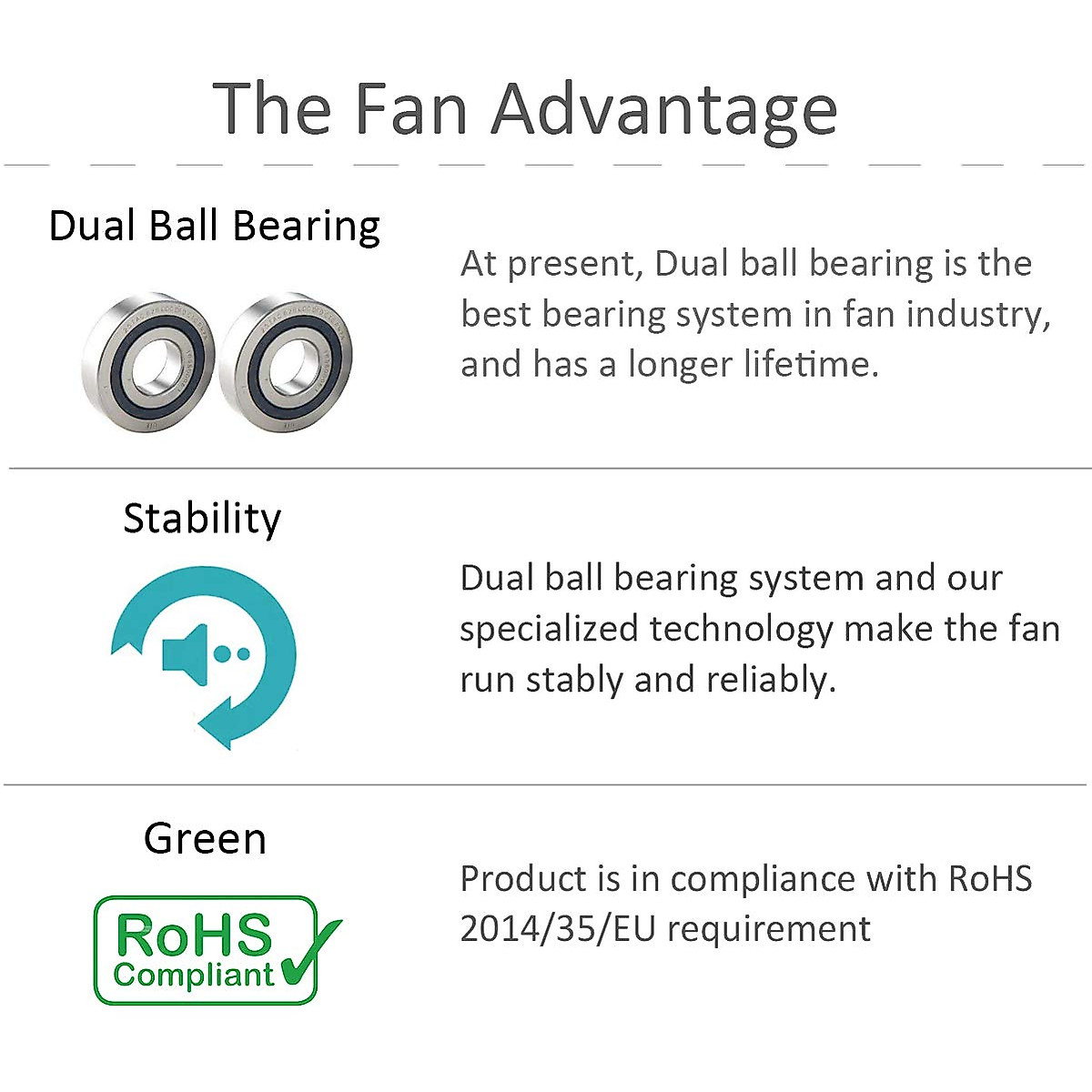 The Fan Advantage

Dual Ball Bearing

At present, Dual ball bearing is the best bearing system in fan industry, and has a longer lifetime.

Stability

Dual ball bearing system and our specialized technology make the fan run stably and reliably.

Green

RoHS Compliant

Product is in compliance with RoHS 2014/35/EU requirement